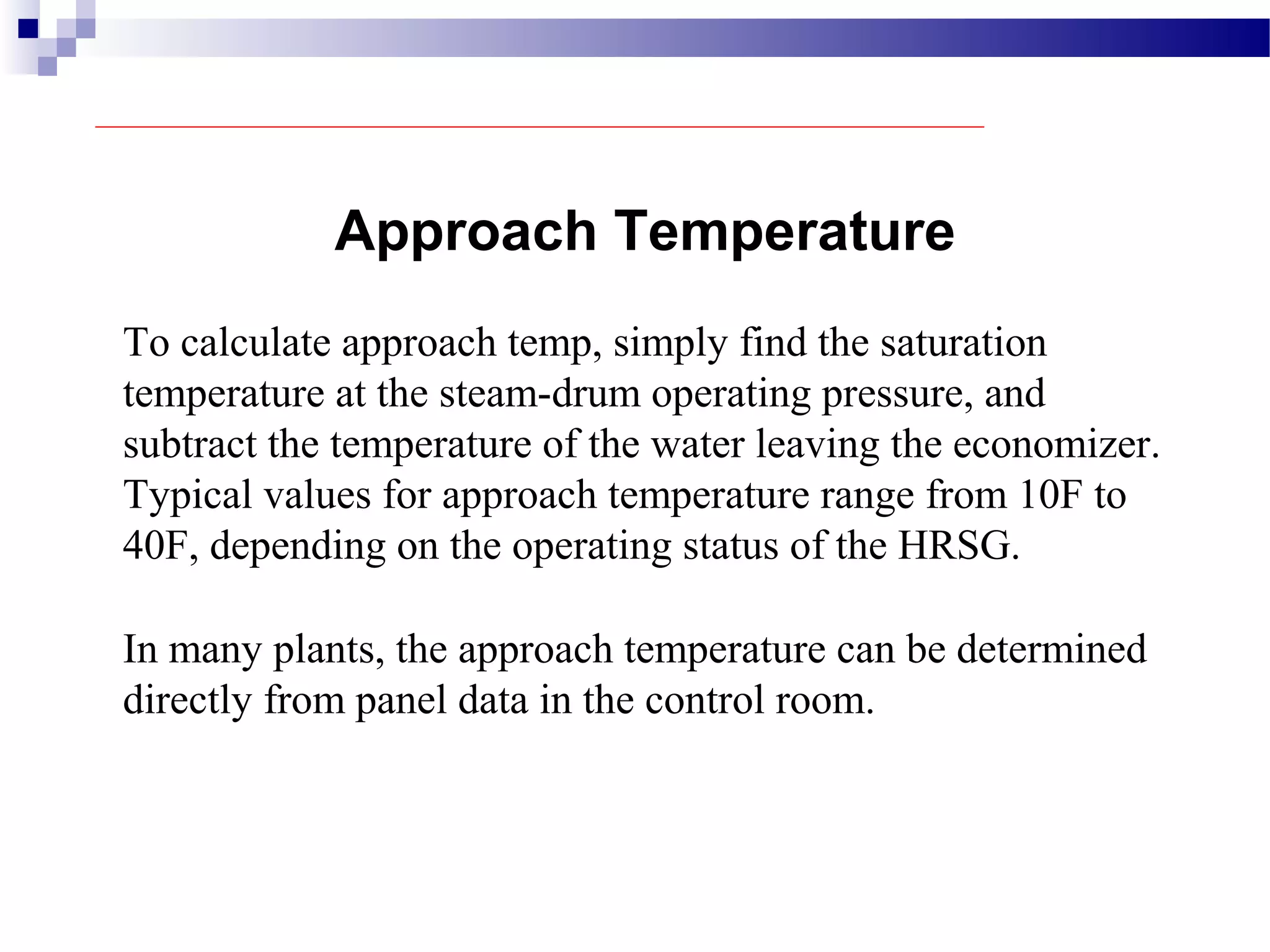 Approach Temperature

To calculate approach temp, simply find the saturation temperature at the steam-drum operating pressure, and subtract the temperature of the water leaving the economizer. Typical values for approach temperature range from 10F to 40F, depending on the operating status of the HRSG.

In many plants, the approach temperature can be determined directly from panel data in the control room.